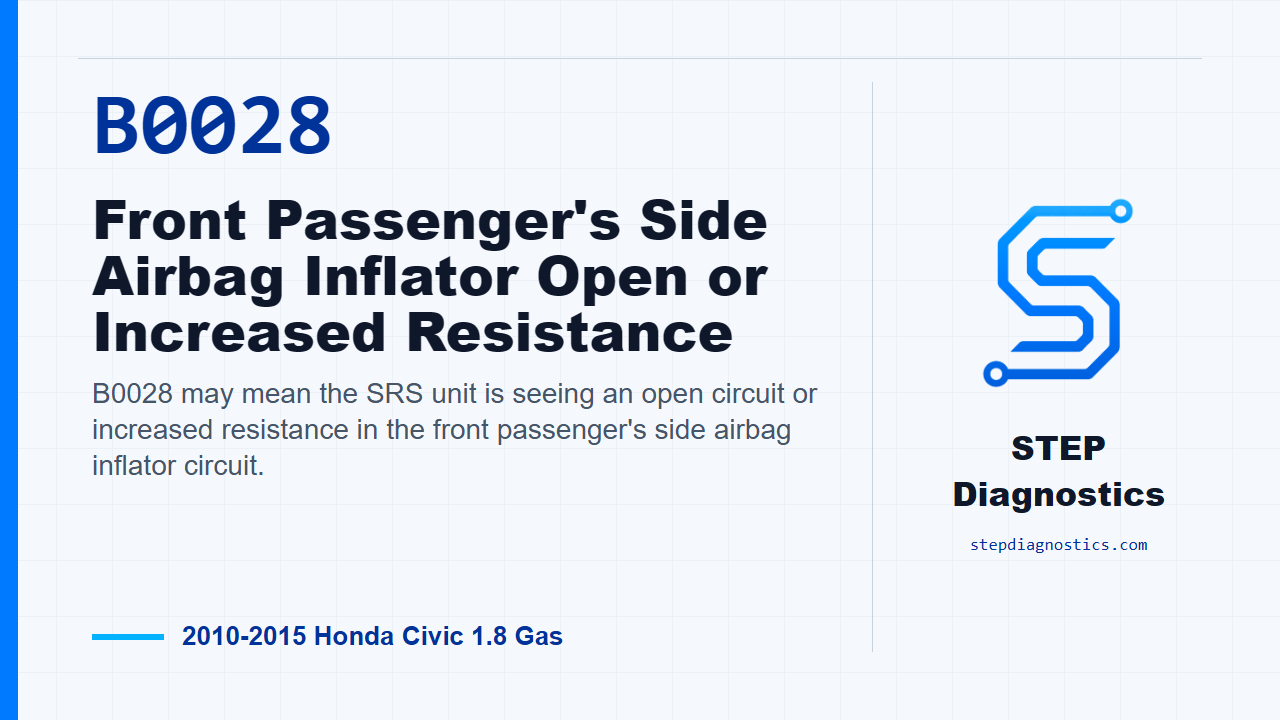 B0028

Front Passenger's Side Airbag Inflator Open or Increased Resistance

B0028 may mean the SRS unit is seeing an open circuit or increased resistance in the front passenger's side airbag inflator circuit.

2010-2015 Honda Civic 1.8 Gas

STEP Diagnostics

stepdiagnostics.com